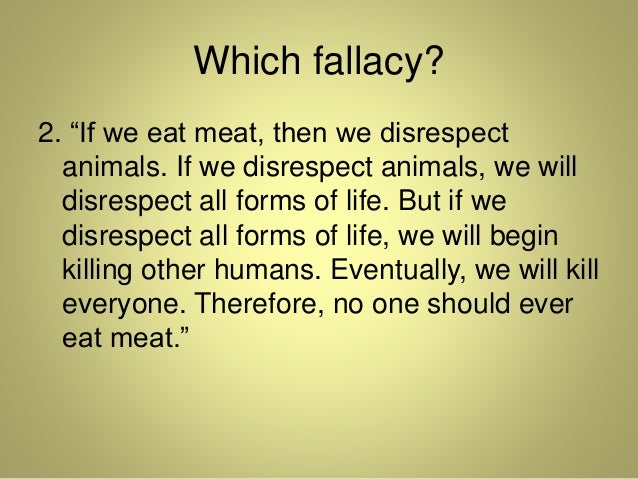 Which fallacy?

2. “If we eat meat, then we disrespect animals. If we disrespect animals, we will disrespect all forms of life. But if we disrespect all forms of life, we will begin killing other humans. Eventually, we will kill everyone. Therefore, no one should ever eat meat.”